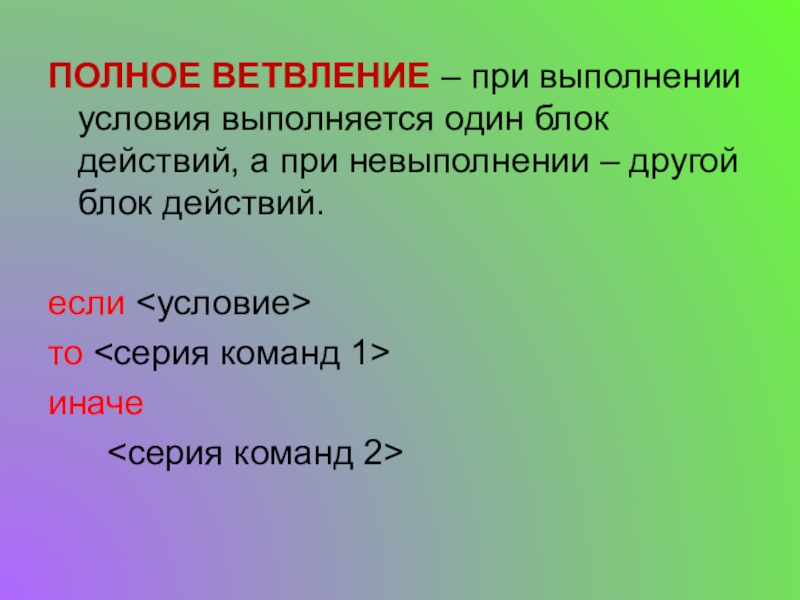 ПОЛНОЕ ВЕТВЛЕНИЕ – при выполнении условия выполняется один блок действий, а при невыполнении – другой блок действий.

если <условие>
то <серия команд 1>
иначе
<серия команд 2>